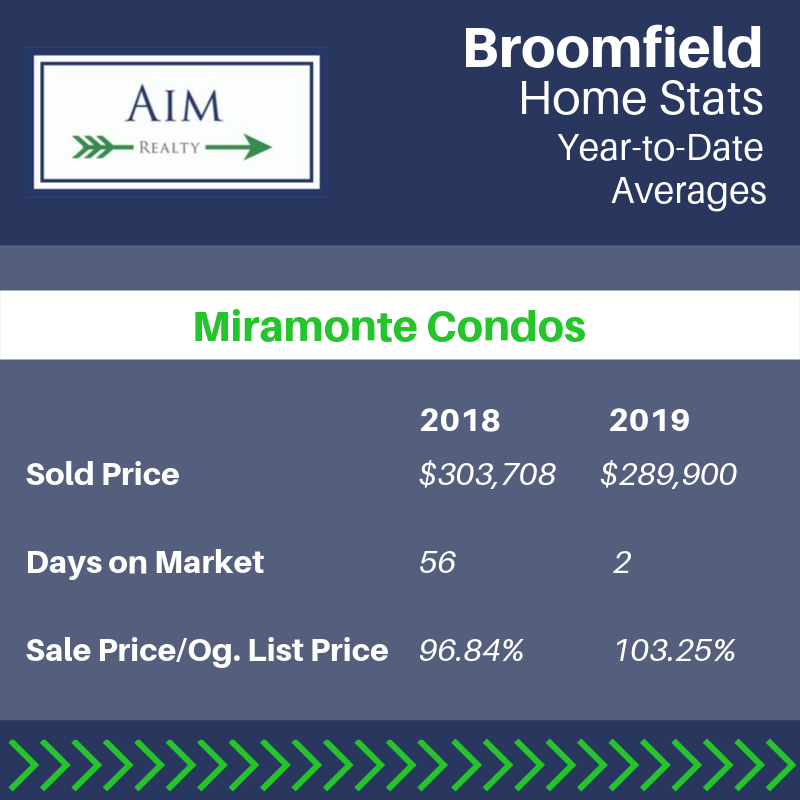 AIM
REALTY

Broomfield
Home Stats
Year-to-Date
Averages

Miramonte Condos

| | 2018 | 2019 |
|---|---|---|
| Sold Price | \$303,708 | \$289,900 |
| Days on Market | 56 | 2 |
| Sale Price/Og. List Price | 96.84% | 103.25% |